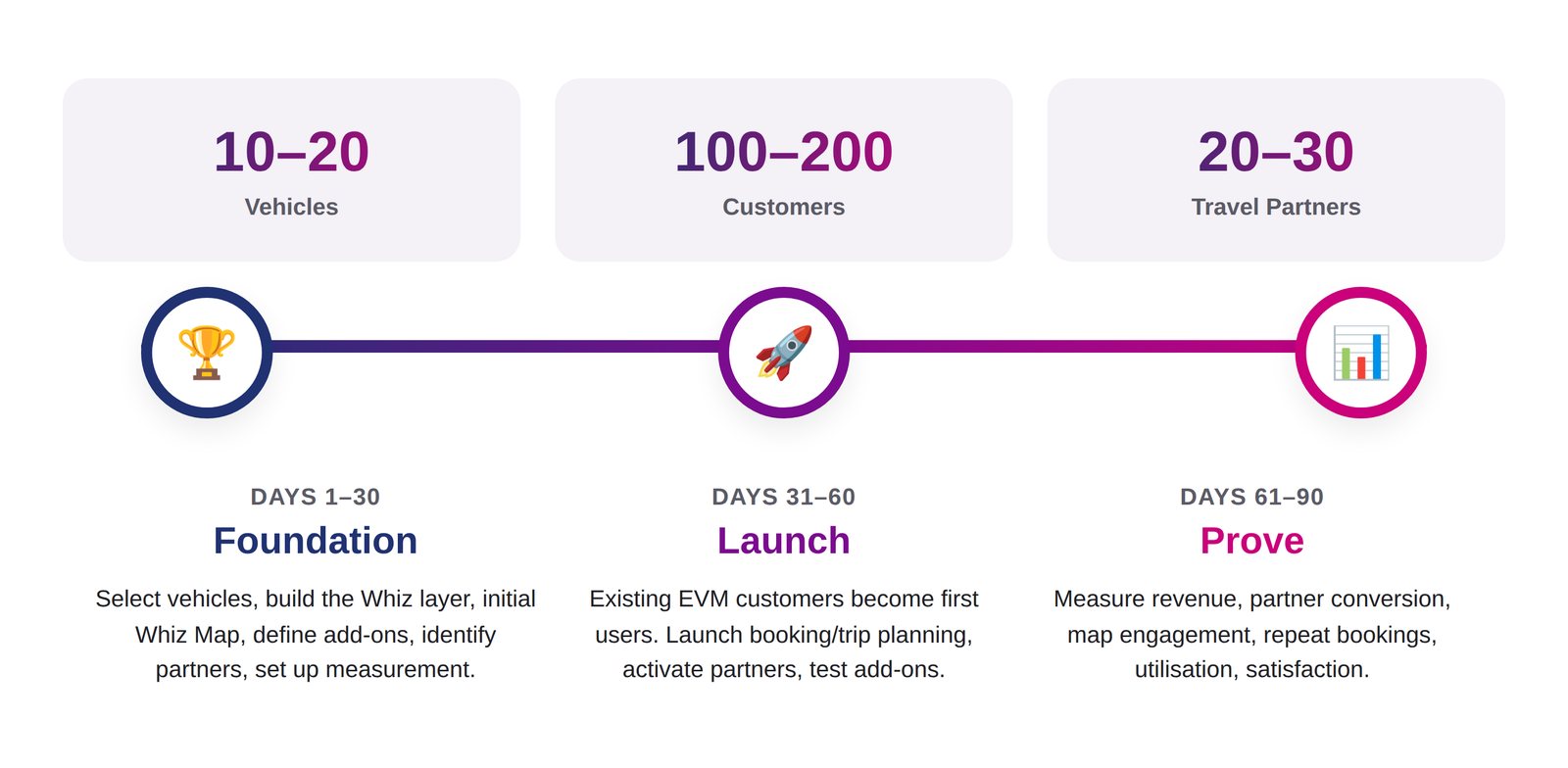 10–20
Vehicles

100–200
Customers

20–30
Travel Partners

DAYS 1–30
Foundation
Select vehicles, build the Whiz layer, initial Whiz Map, define add-ons, identify partners, set up measurement.

DAYS 31–60
Launch
Existing EVM customers become first users. Launch booking/trip planning, activate partners, test add-ons.

DAYS 61–90
Prove
Measure revenue, partner conversion, map engagement, repeat bookings, utilisation, satisfaction.